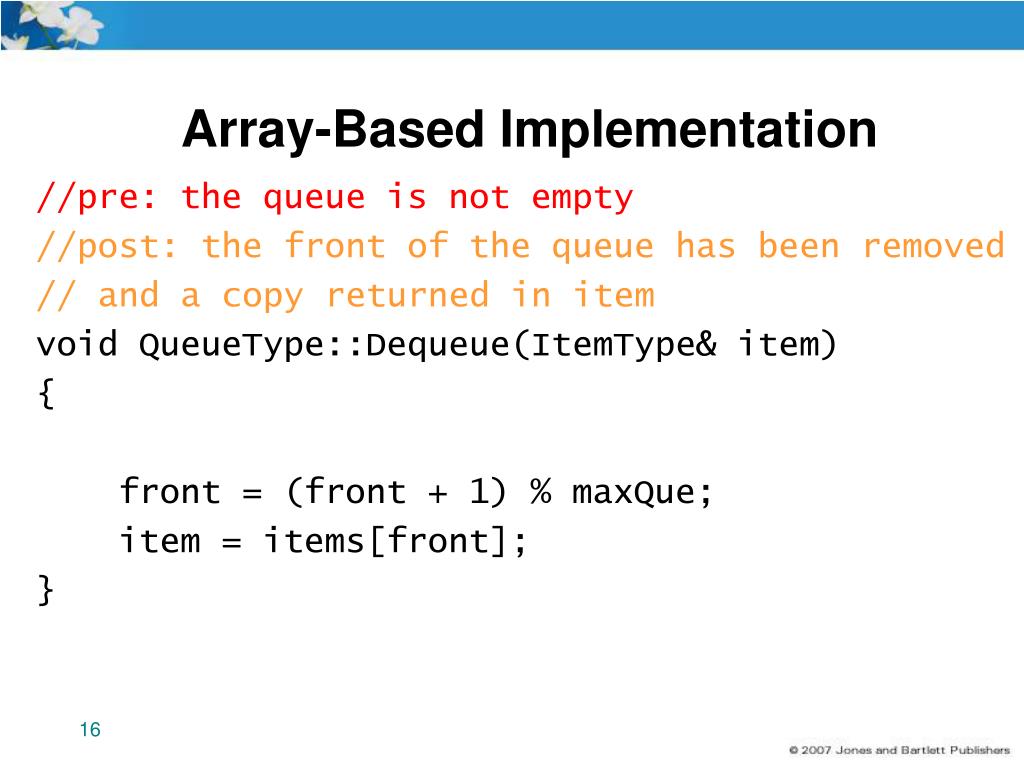 Array-Based Implementation

//pre: the queue is not empty
//post: the front of the queue has been removed
// and a copy returned in item
void QueueType::Dequeue(ItemType& item)
{

front = (front + 1) % maxQue;
item = items[front];
}

16

© 2007 Jones and Bartlett Publishers